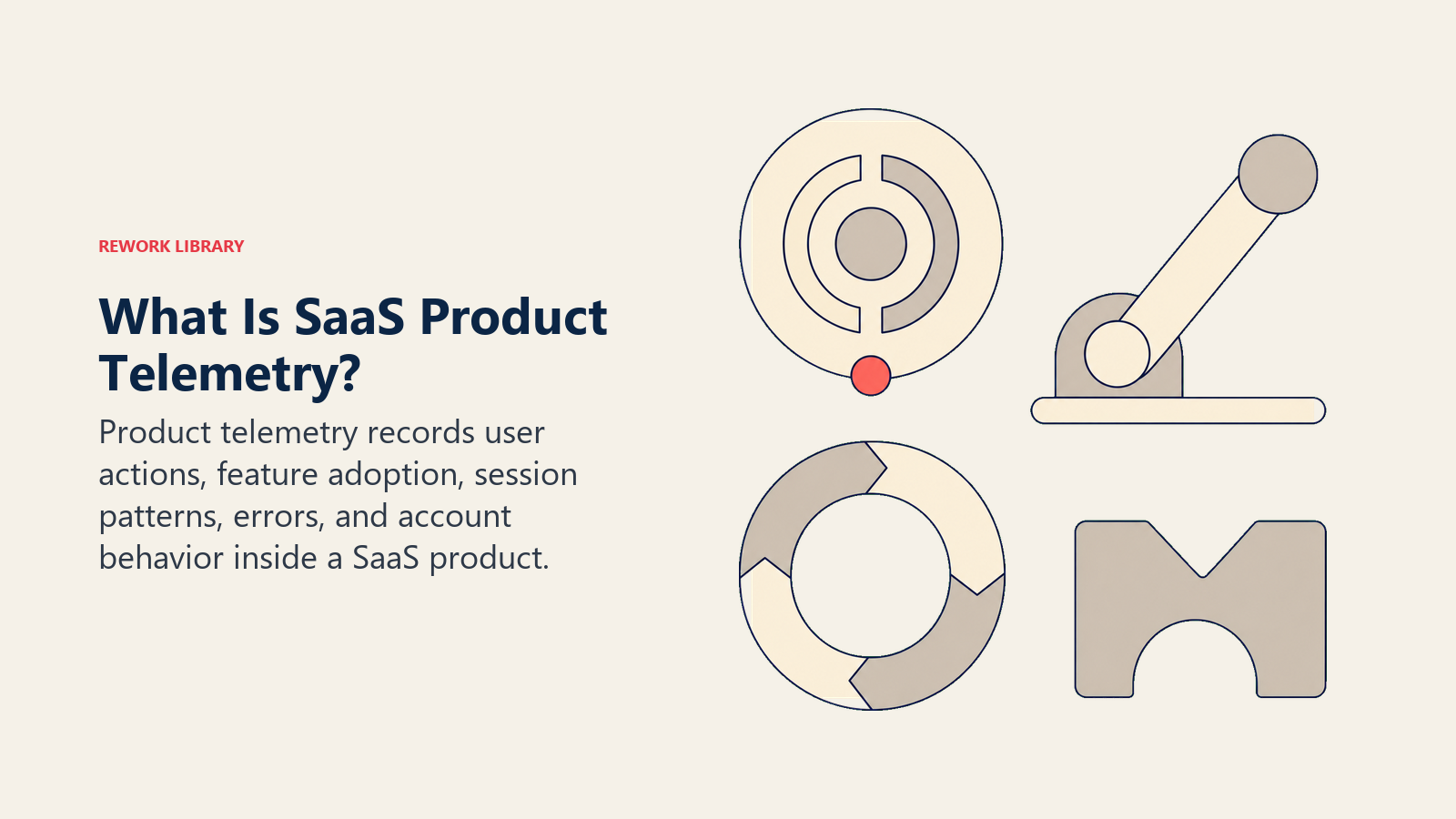 REWORK LIBRARY

What Is SaaS Product Telemetry?

Product telemetry records user actions, feature adoption, session patterns, errors, and account behavior inside a SaaS product.